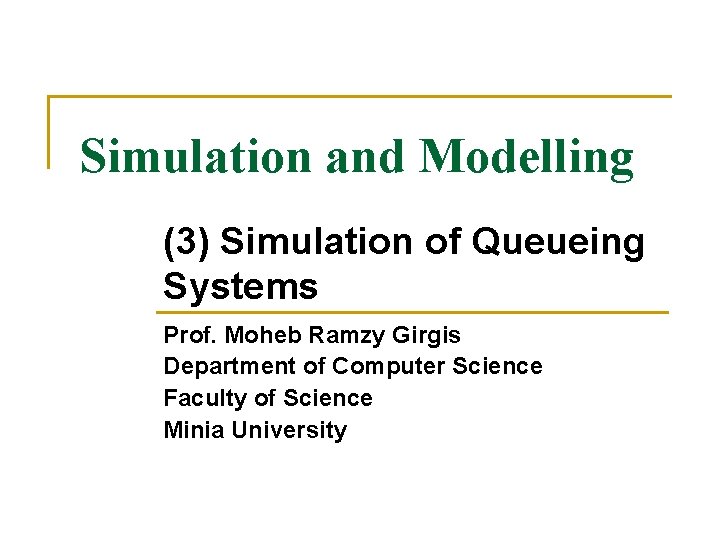 Simulation and Modelling

(3) Simulation of Queueing Systems

Prof. Moheb Ramzy Girgis
Department of Computer Science
Faculty of Science
Minia University